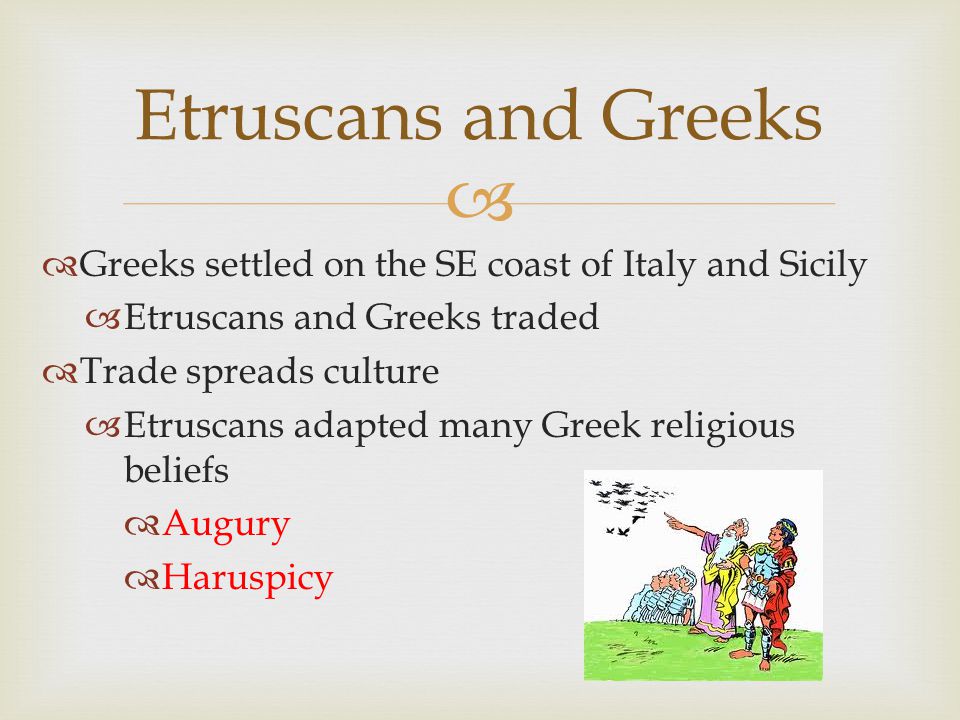 Etruscans and Greeks

Greeks settled on the SE coast of Italy and Sicily

Etruscans and Greeks traded

Trade spreads culture

Etruscans adapted many Greek religious beliefs

Augury

Haruspicy